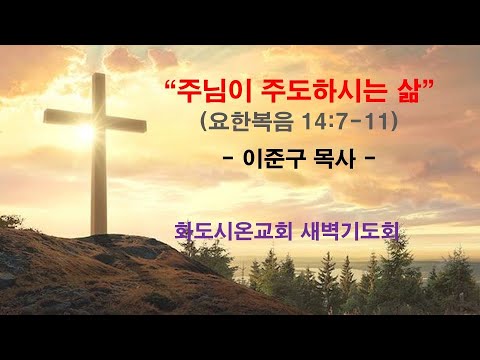 “주님이 주도하시는 삶”
(요한복음 14:7-11)

- 이준구 목사 -

화도시온교회 새벽기도회